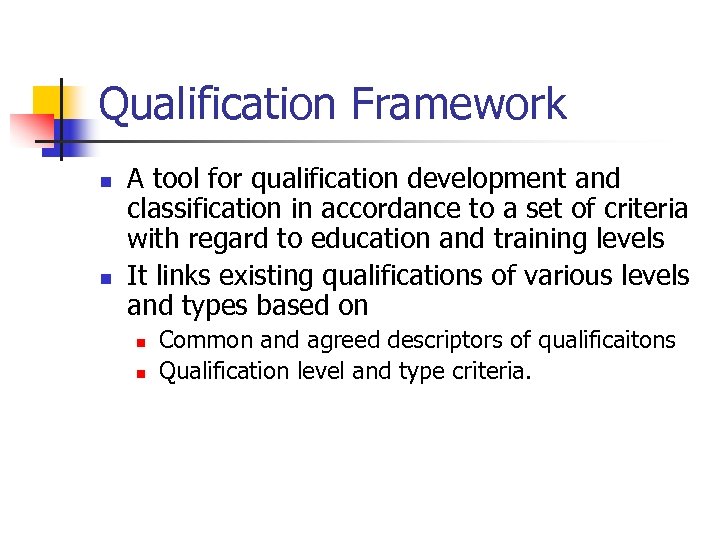 Qualification Framework

- A tool for qualification development and classification in accordance to a set of criteria with regard to education and training levels
- It links existing qualifications of various levels and types based on
  - Common and agreed descriptors of qualificaitons
  - Qualification level and type criteria.